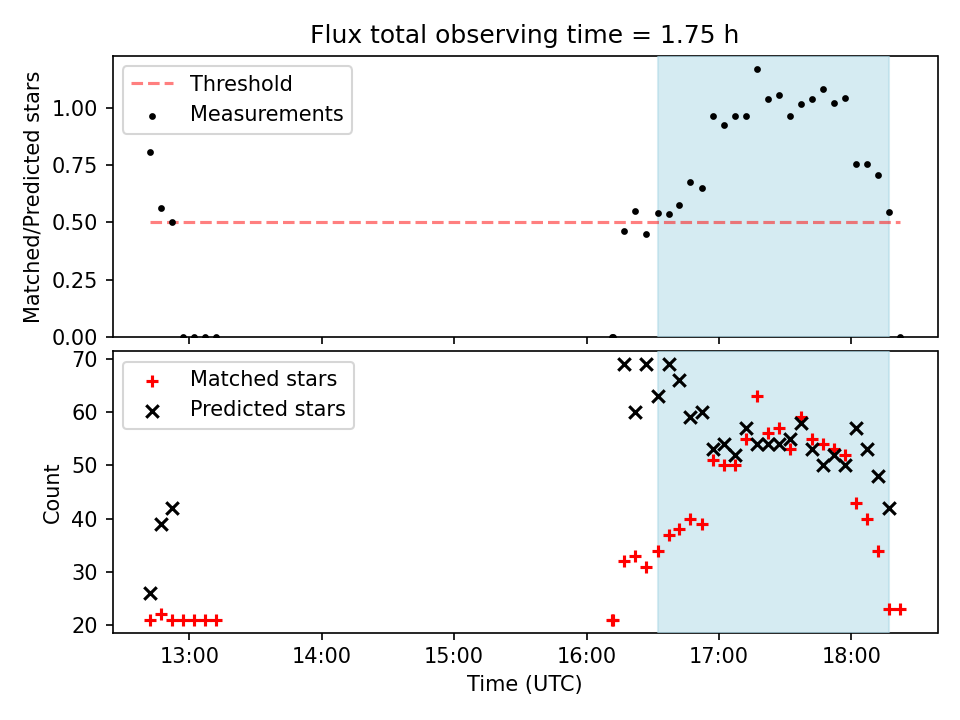 Flux total observing time = 1.75 h

Threshold
Measurements

Matched/Predicted stars

1.00
0.75
0.50
0.25
0.00

Matched stars
Predicted stars

Count

70
60
50
40
30
20

13:00
14:00
15:00
16:00
17:00
18:00

Time (UTC)